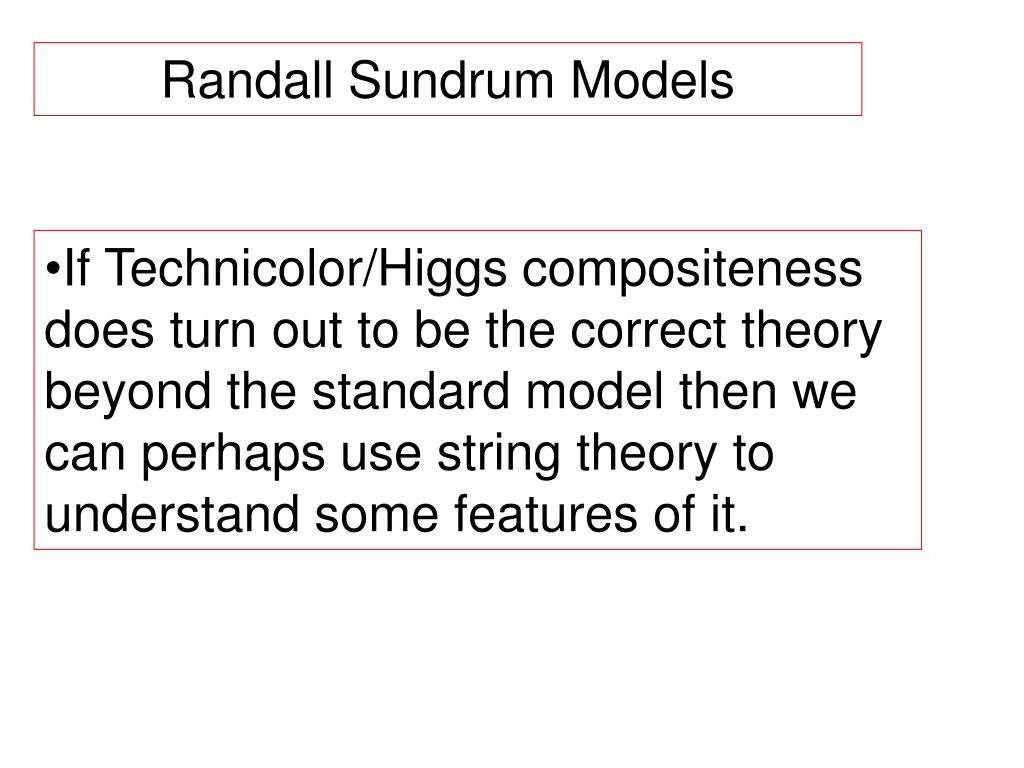 Randall Sundrum Models

•If Technicolor/Higgs compositeness does turn out to be the correct theory beyond the standard model then we can perhaps use string theory to understand some features of it.